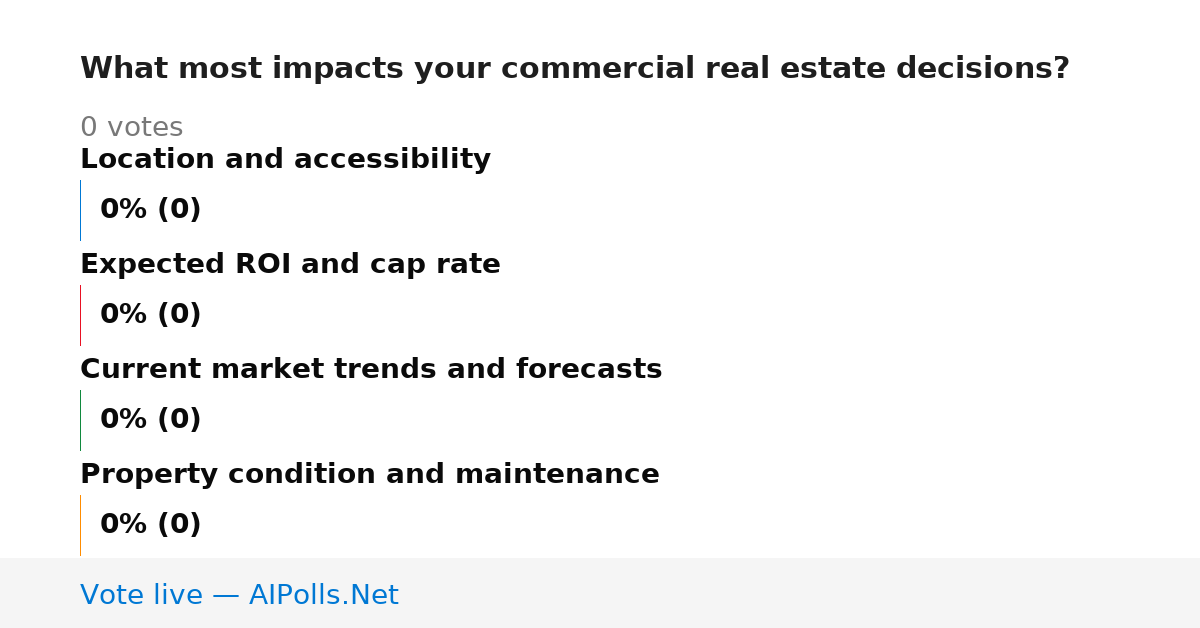 What most impacts your commercial real estate decisions?

0 votes

Location and accessibility

0% (0)

Expected ROI and cap rate

0% (0)

Current market trends and forecasts

0% (0)

Property condition and maintenance

0% (0)

Vote live — AIPolls.Net